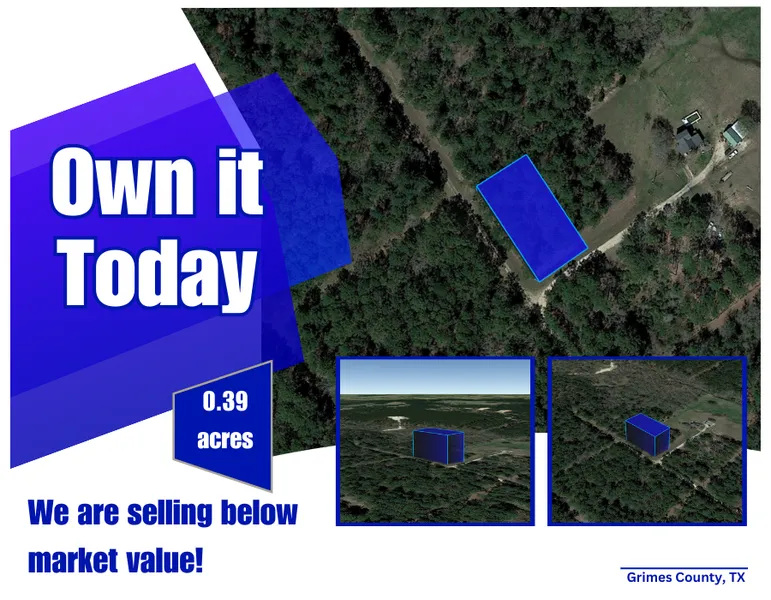 Own it Today

0.39 acres

We are selling below market value!

Grimes County, TX